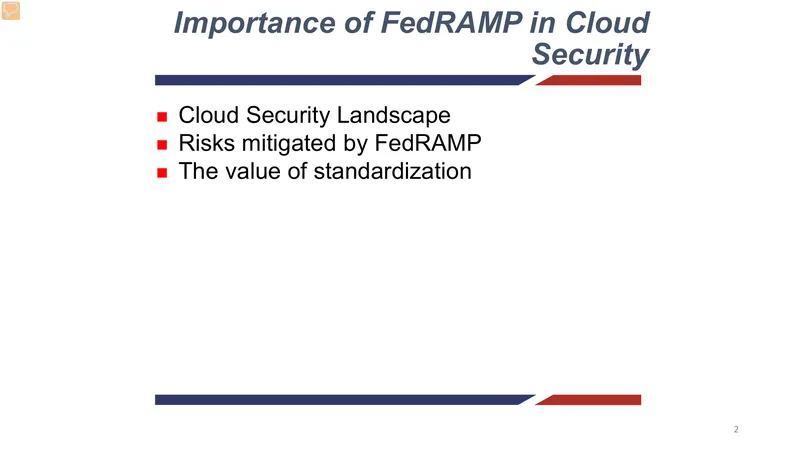 Importance of FedRAMP in Cloud Security

- Cloud Security Landscape
- Risks mitigated by FedRAMP
- The value of standardization

2